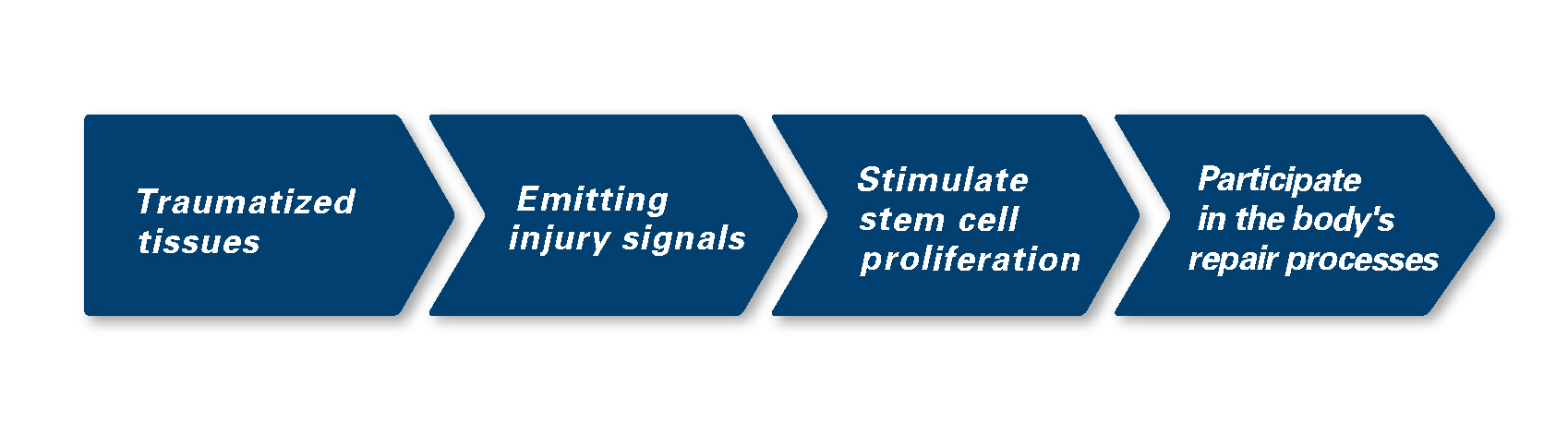 Traumatized tissues

Emitting injury signals

Stimulate stem cell proliferation

Participate in the body's repair processes